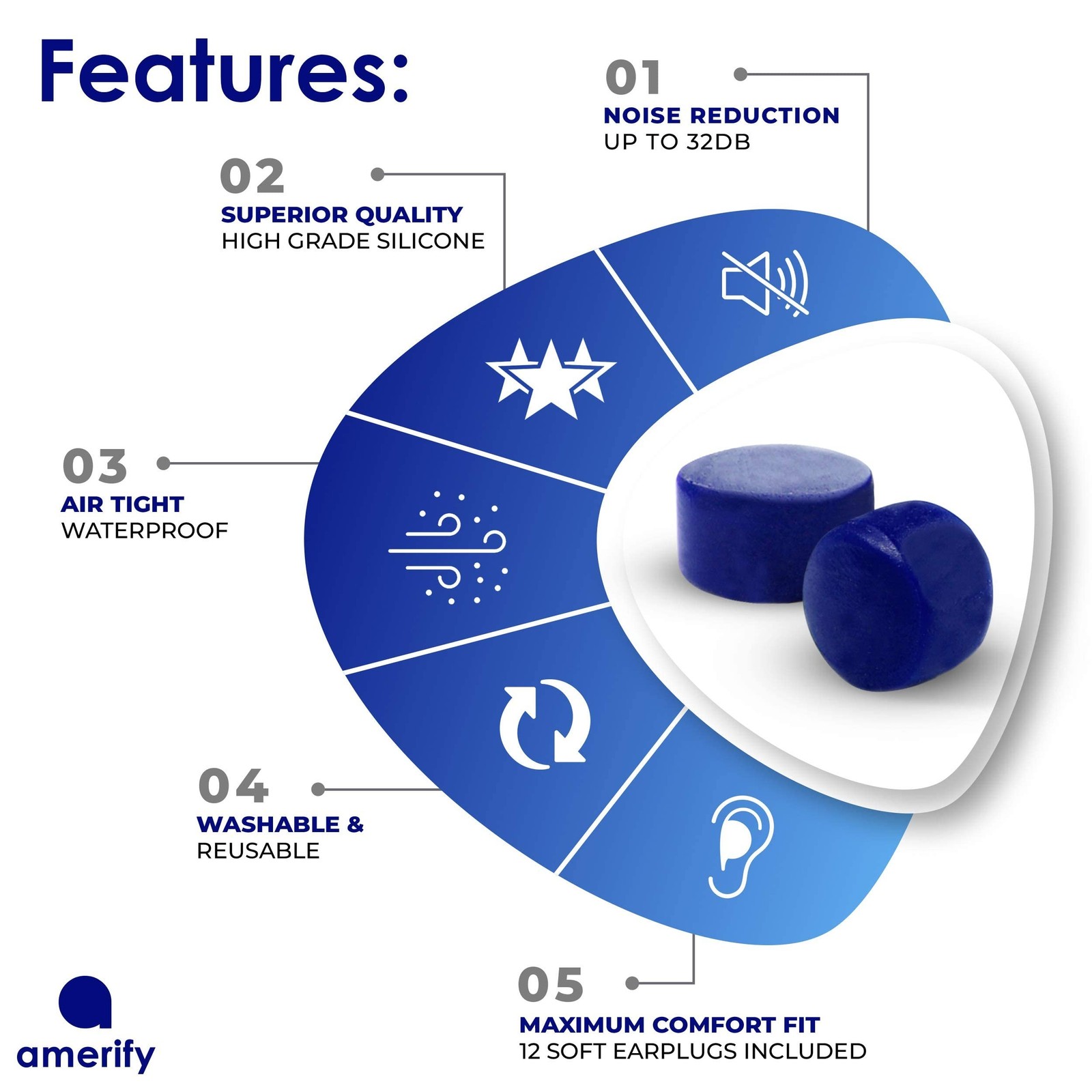 Features:

01
NOISE REDUCTION
UP TO 32DB

02
SUPERIOR QUALITY
HIGH GRADE SILICONE

03
AIR TIGHT
WATERPROOF

04
WASHABLE &
REUSABLE

05
MAXIMUM COMFORT FIT
12 SOFT EARPLUGS INCLUDED

amerify